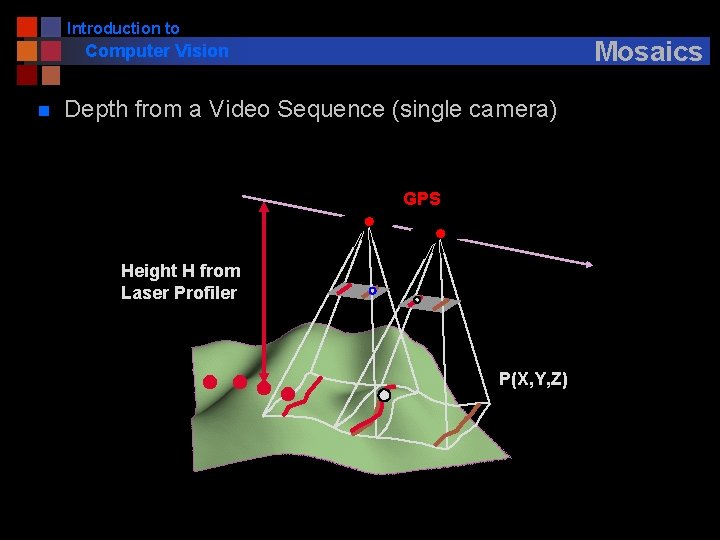 Introduction to
Computer Vision

Mosaics

Depth from a Video Sequence (single camera)

GPS

Height H from Laser Profiler

P(X,Y,Z)